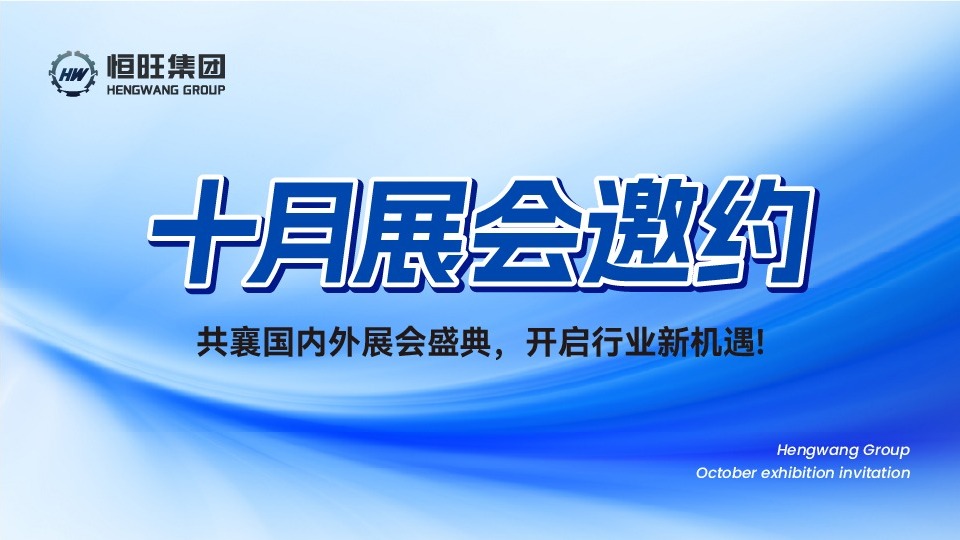 HW
恒旺集团
HENGWANG GROUP

十月展会邀约

共襄国内外展会盛典，开启行业新机遇!

Hengwang Group
October exhibition invitation